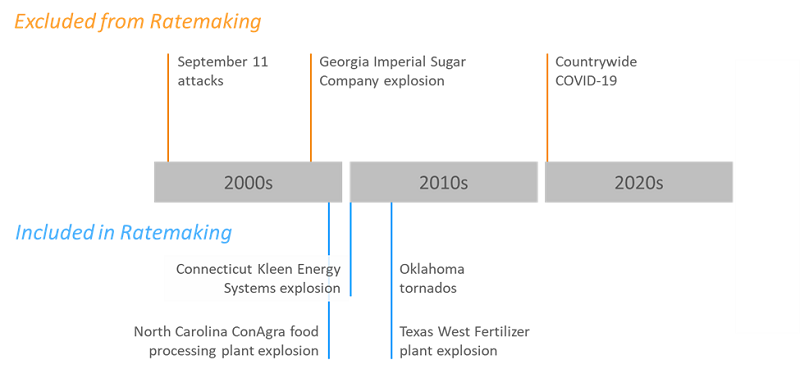 Excluded from Ratemaking

September 11 attacks

Georgia Imperial Sugar Company explosion

Countrywide COVID-19

2000s

2010s

2020s

Included in Ratemaking

Connecticut Kleen Energy Systems explosion

Oklahoma tornados

North Carolina ConAgra food processing plant explosion

Texas West Fertilizer plant explosion